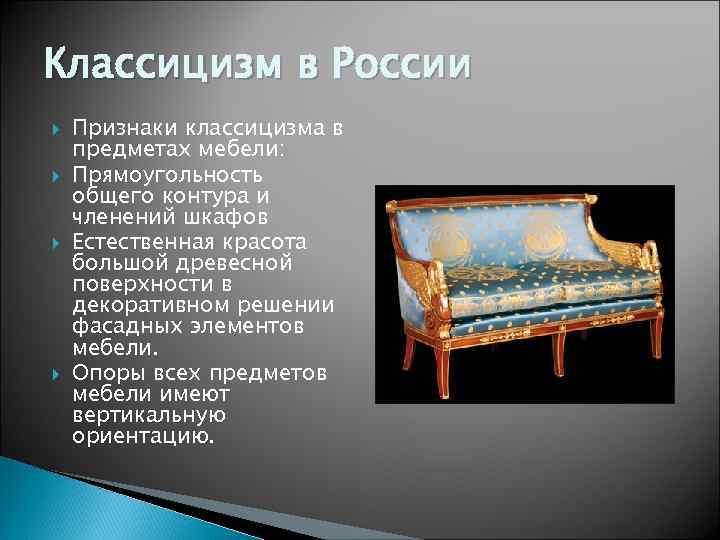 Классицизм в России

Признаки классицизма в предметах мебели:

Прямоугольность общего контура и членений шкафов

Естественная красота большой древесной поверхности в декоративном решении фасадных элементов мебели.

Опоры всех предметов мебели имеют вертикальную ориентацию.